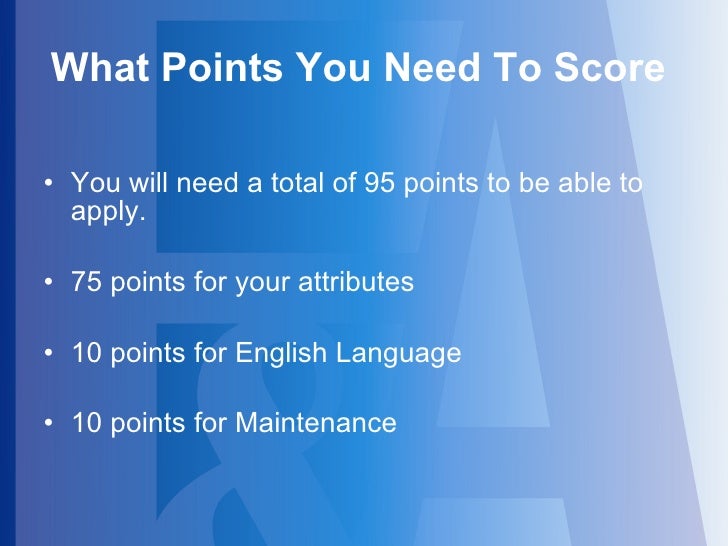 What Points You Need To Score

• You will need a total of 95 points to be able to apply.

• 75 points for your attributes

• 10 points for English Language

• 10 points for Maintenance